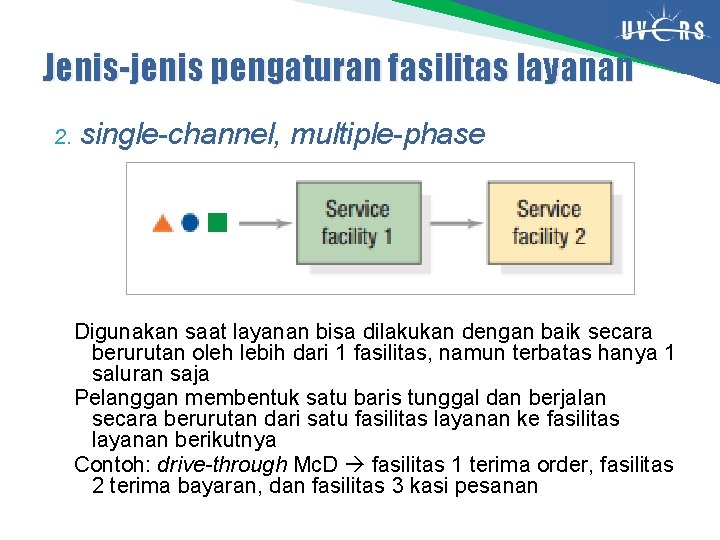 UVERS

Jenis-jenis pengaturan fasilitas layanan

2. single-channel, multiple-phase

Service facility 1

Service facility 2

Digunakan saat layanan bisa dilakukan dengan baik secara berurutan oleh lebih dari 1 fasilitas, namun terbatas hanya 1 saluran saja

Pelanggan membentuk satu baris tunggal dan berjalan secara berurutan dari satu fasilitas layanan ke fasilitas layanan berikutnya

Contoh: drive-through McD → fasilitas 1 terima order, fasilitas 2 terima bayaran, dan fasilitas 3 kasi pesanan